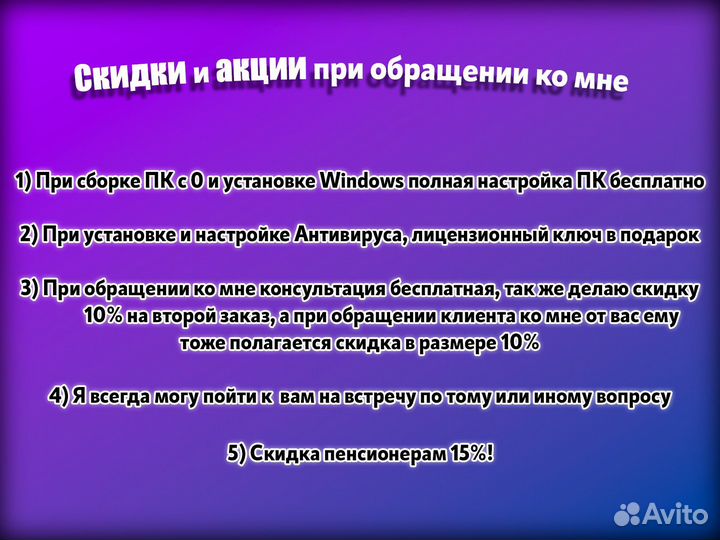 Скидки и акции при обращении ко мне

1) При сборке ПК с 0 и установке Windows полная настройка ПК бесплатно

2) При установке и настройке Антивируса, лицензионный ключ в подарок

3) При обращении ко мне консультация бесплатная, так же делаю скидку 10% на второй заказ, а при обращении клиента ко мне от вас ему тоже полагается скидка в размере 10%

4) Я всегда могу пойти к вам на встречу по тому или иному вопросу

5) Скидка пенсионерам 15%!

Avito